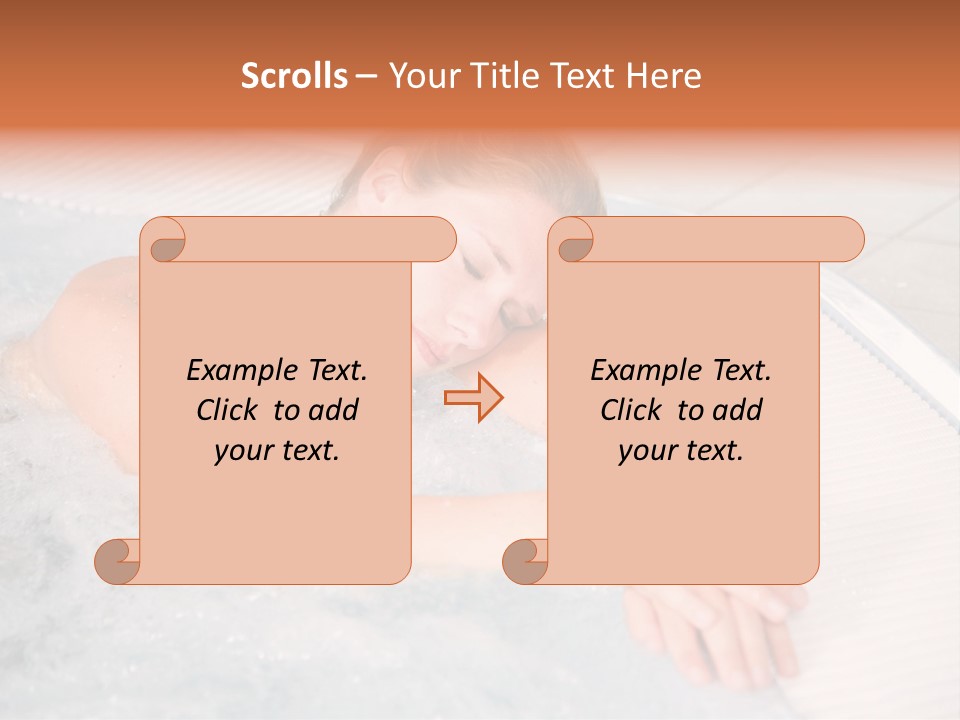 Scrolls – Your Title Text Here

Example Text. Click to add your text.

Example Text. Click to add your text.